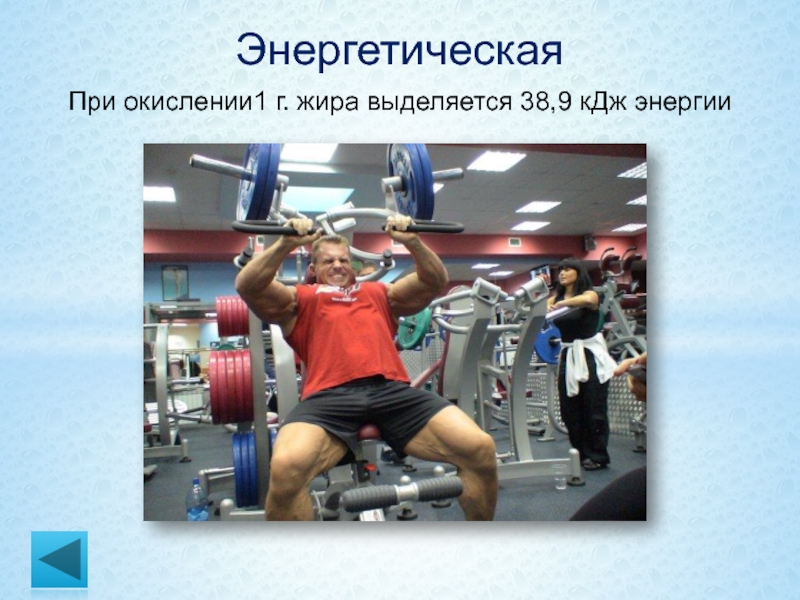 Энергетическая

При окислении1 г. жира выделяется 38,9 кДж энергии